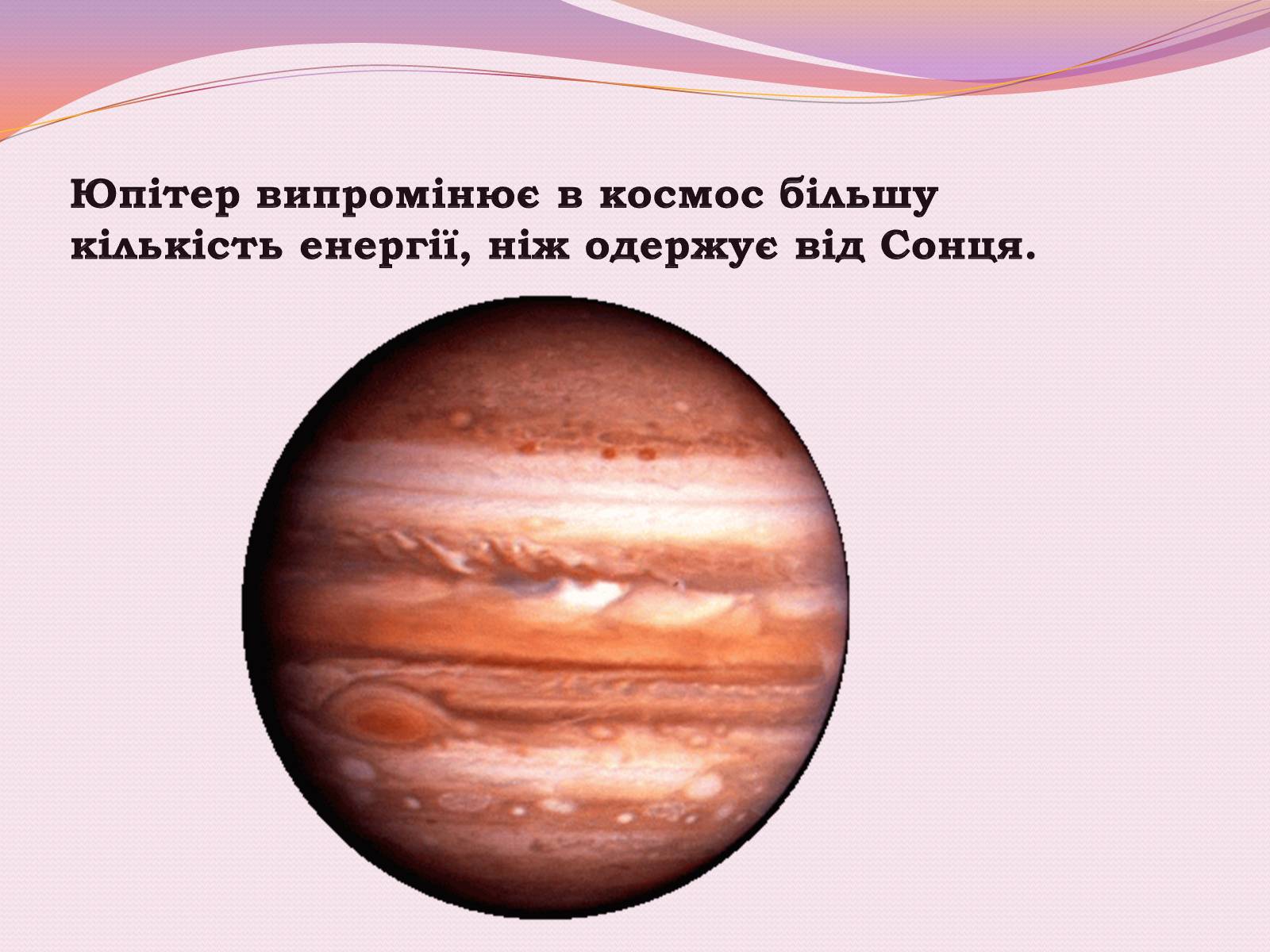 Юпітер випромінює в космос більшу кількість енергії, ніж одержує від Сонця.